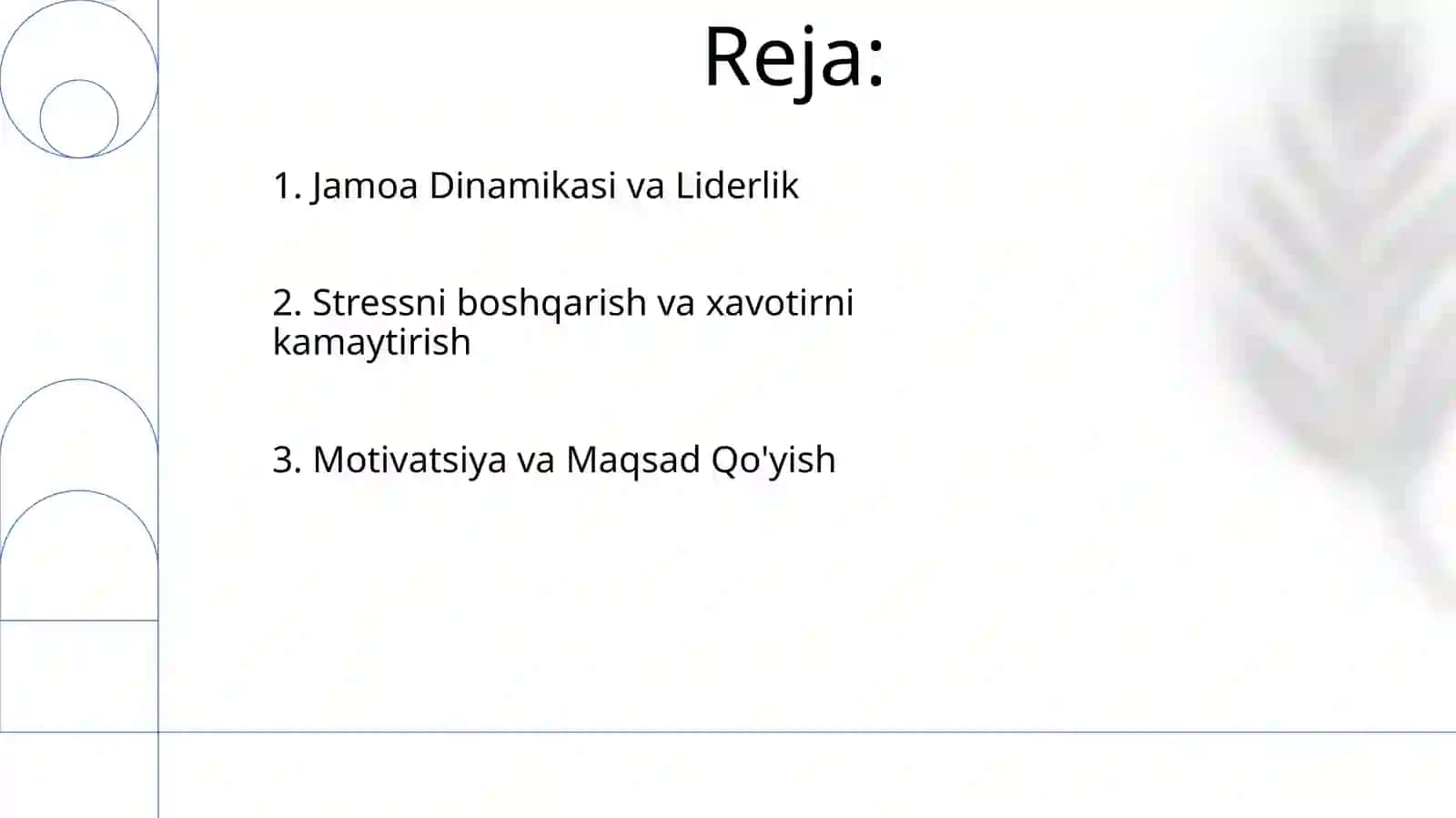 Reja:

1. Jamoa Dinamikasi va Liderlik

2. Stressni boshqarish va xavotirni kamaytirish

3. Motivatsiya va Maqsad Qo'yish